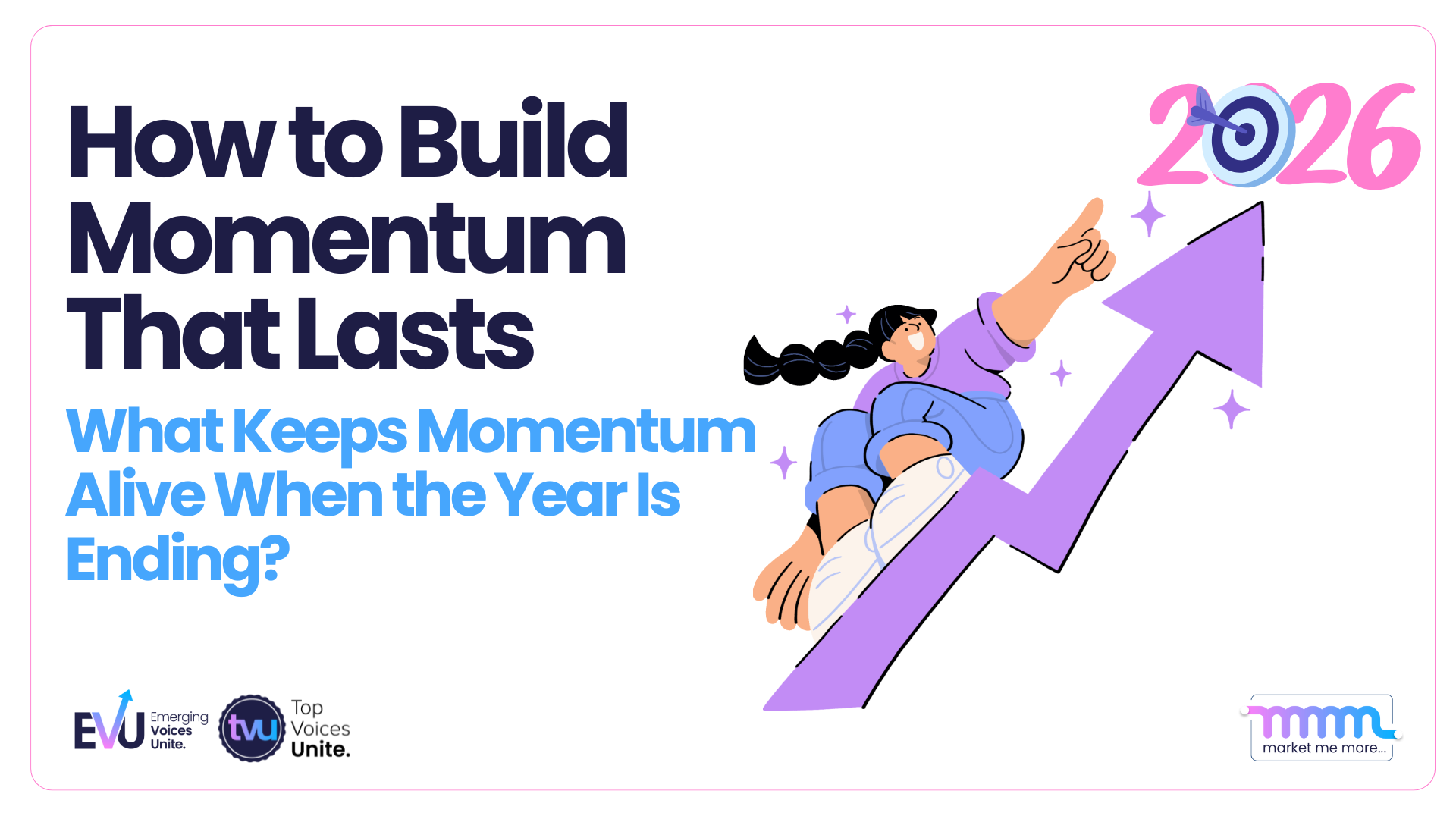 How to Build Momentum That Lasts

What Keeps Momentum Alive When the Year Is Ending?

2026

EVU Emerging Voices Unite.

tvu Top Voices Unite.

mmm market me more...